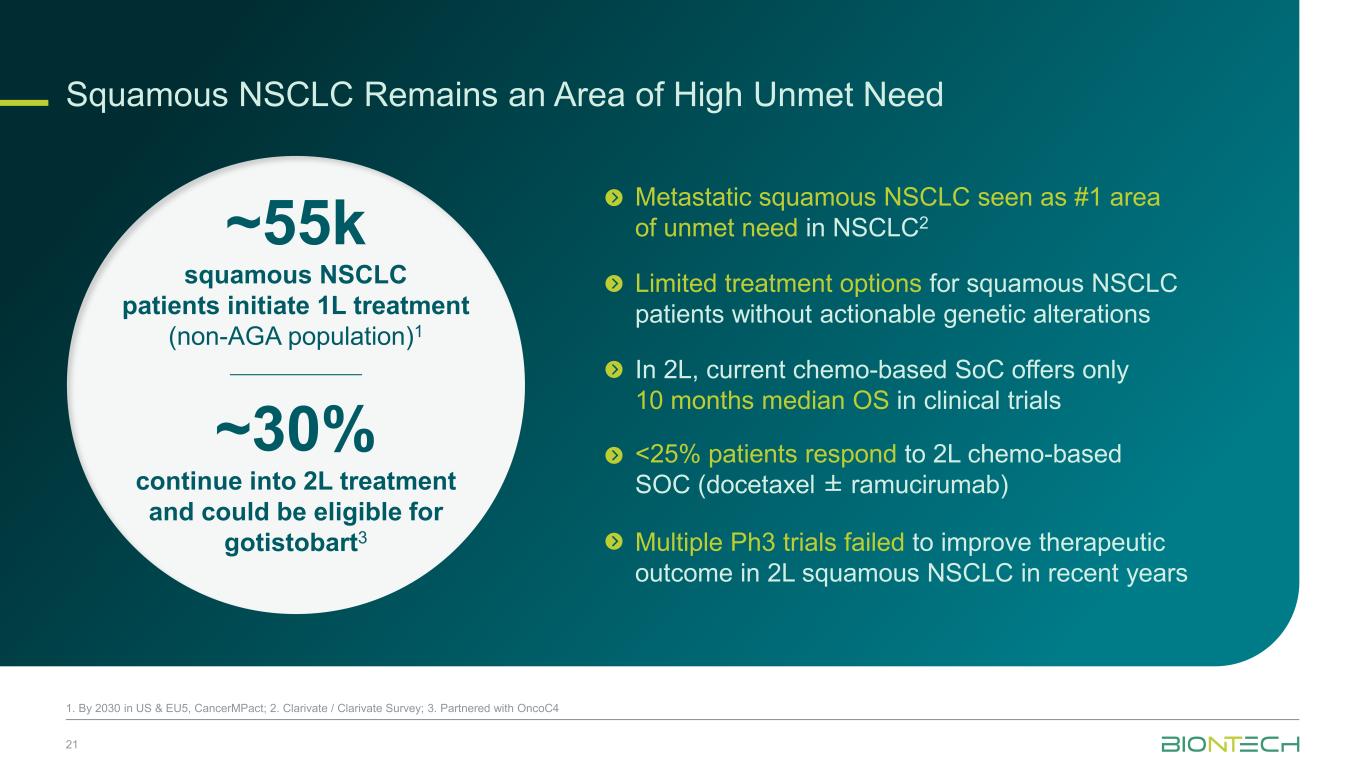 Squamous NSCLC Remains an Area of High Unmet Need

~55k
squamous NSCLC patients initiate 1L treatment (non-AGA population)$^1$

~30%
continue into 2L treatment and could be eligible for gotistobart$^3$

Metastatic squamous NSCLC seen as #1 area of unmet need in NSCLC$^2$

Limited treatment options for squamous NSCLC patients without actionable genetic alterations

In 2L, current chemo-based SoC offers only 10 months median OS in clinical trials

<25% patients respond to 2L chemo-based SOC (docetaxel ± ramucirumab)

Multiple Ph3 trials failed to improve therapeutic outcome in 2L squamous NSCLC in recent years

1. By 2030 in US & EU5, CancerMPact; 2. Clarivate / Clarivate Survey; 3. Partnered with OncoC4

21

BIONTECH